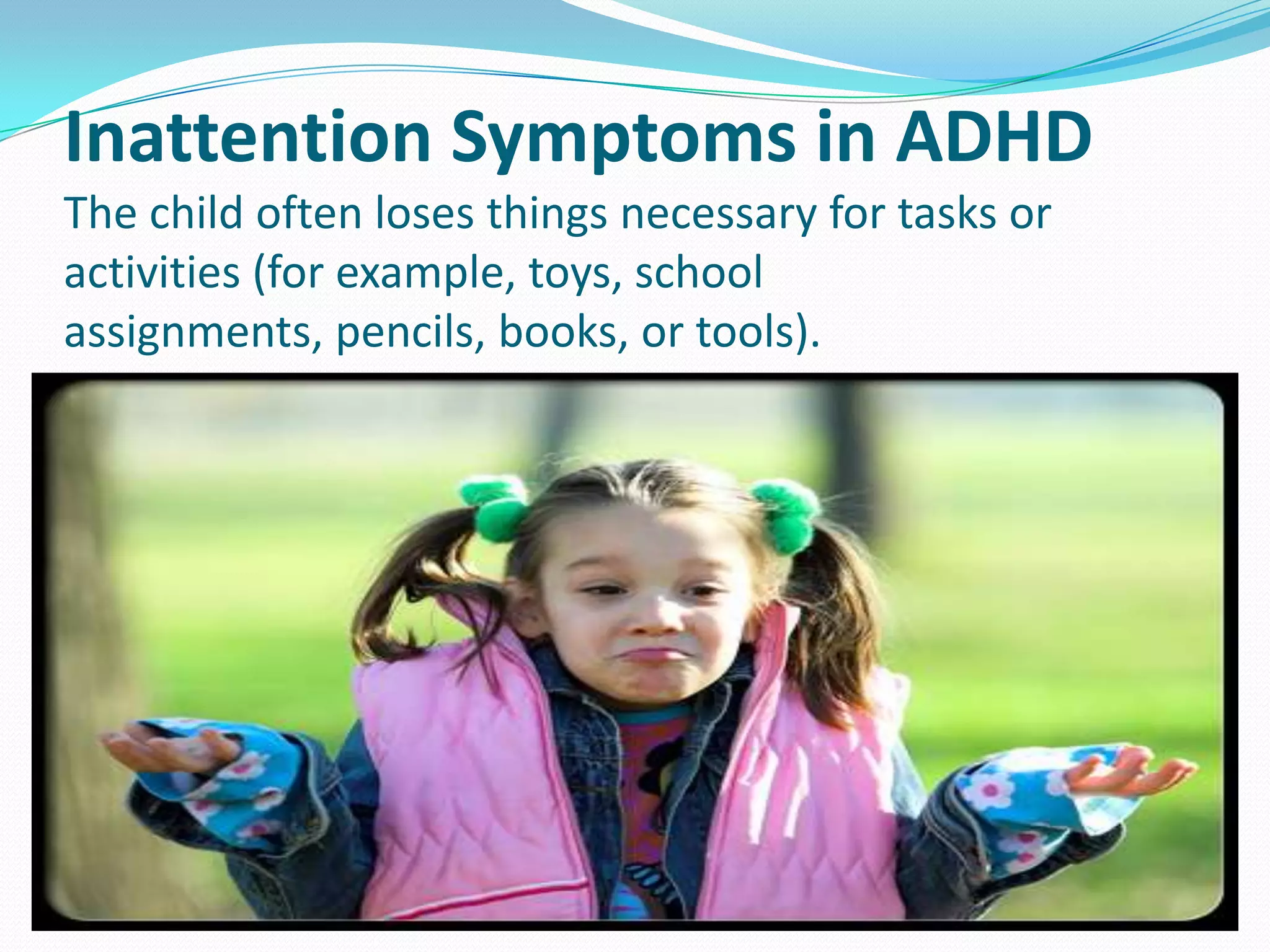 Inattention Symptoms in ADHD

The child often loses things necessary for tasks or activities (for example, toys, school assignments, pencils, books, or tools).